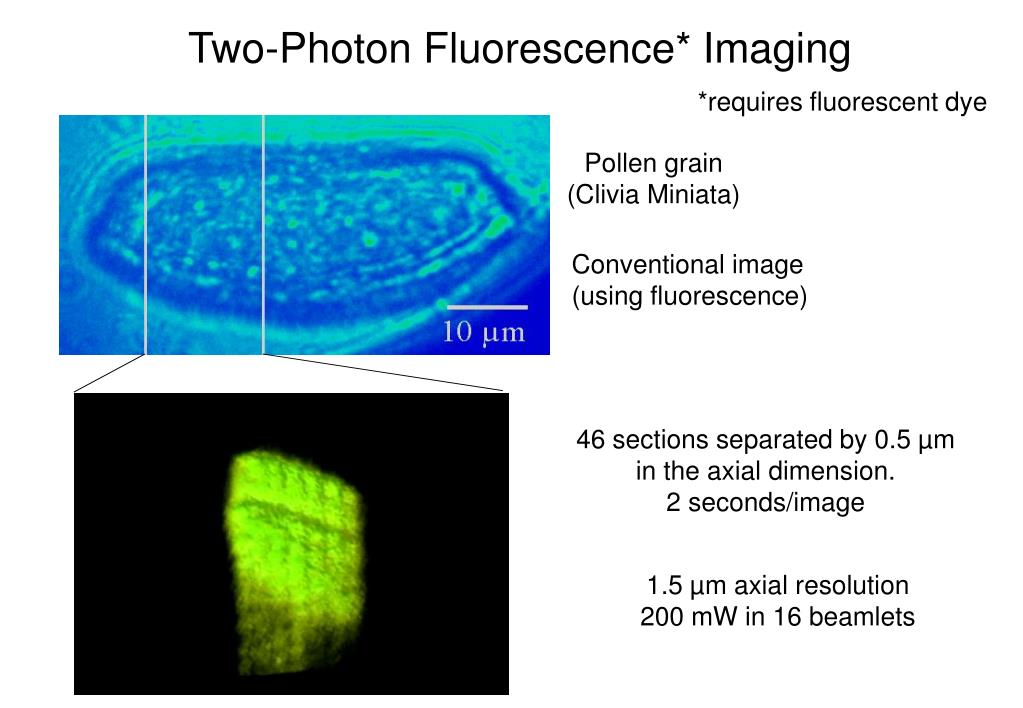 Two-Photon Fluorescence* Imaging

*requires fluorescent dye

10 µm

Pollen grain
(Clivia Miniata)

Conventional image
(using fluorescence)

46 sections separated by 0.5 µm in the axial dimension.
2 seconds/image

1.5 µm axial resolution
200 mW in 16 beamlets